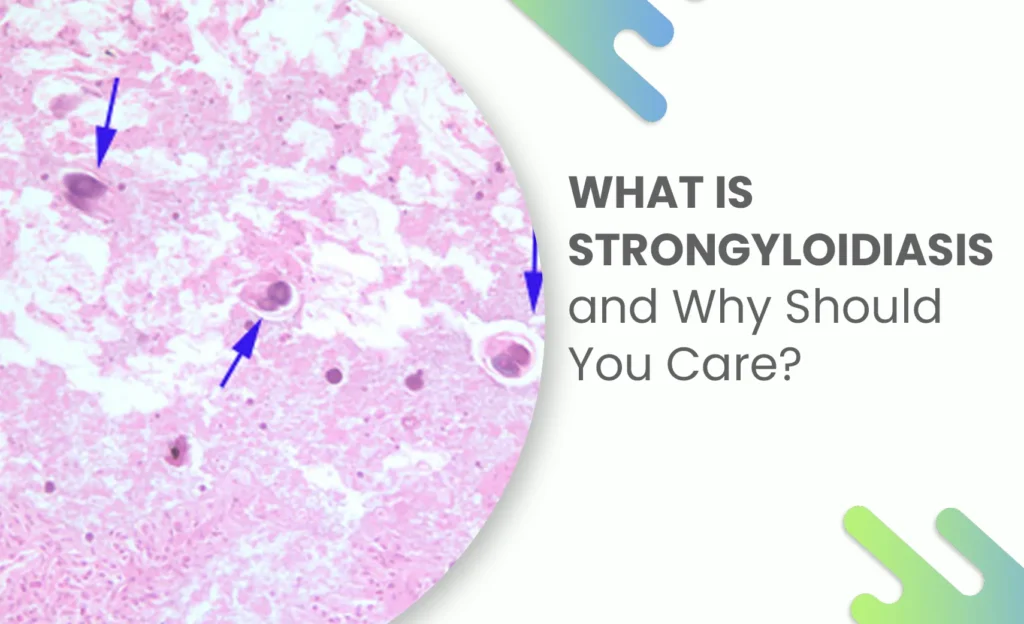 WHAT IS STRONGYLOIDIASIS and Why Should You Care?